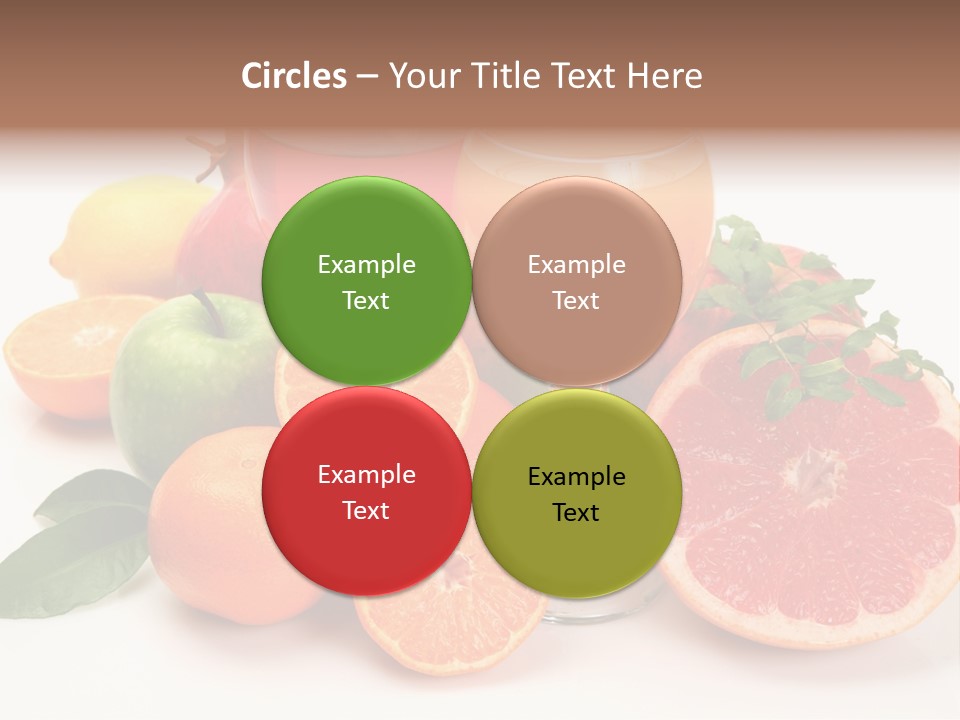 Circles – Your Title Text Here

Example Text

Example Text

Example Text

Example Text